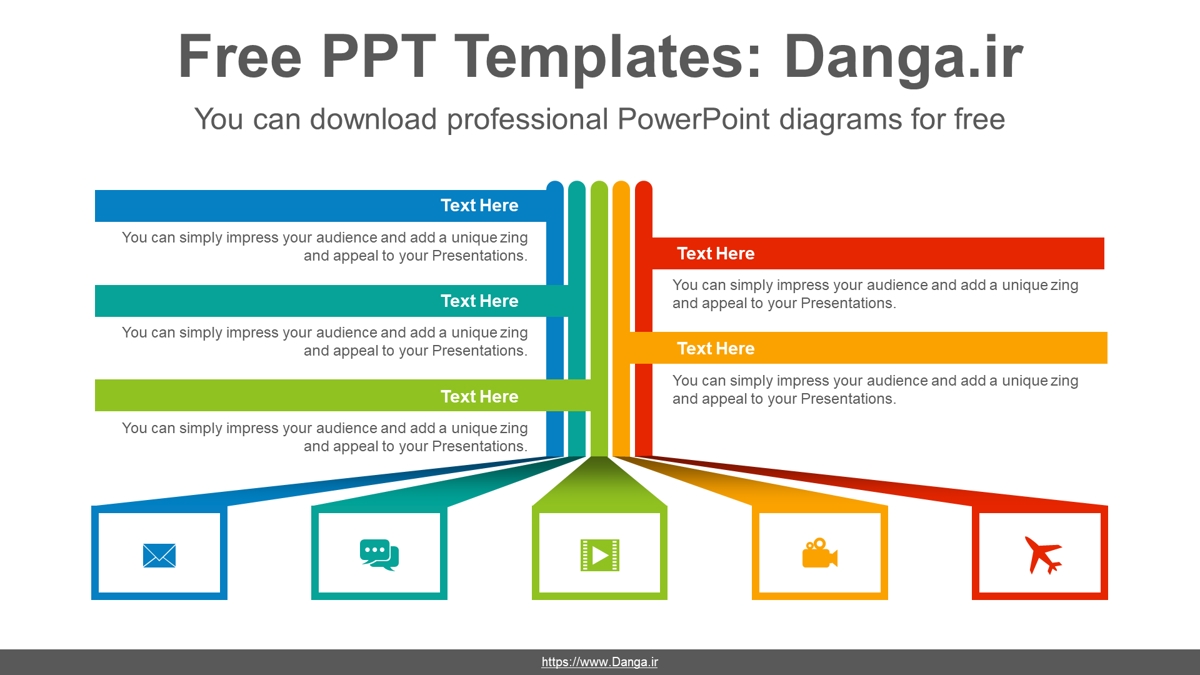 Free PPT Templates: Danga.ir

You can download professional PowerPoint diagrams for free

Text Here

You can simply impress your audience and add a unique zing and appeal to your Presentations.

Text Here

You can simply impress your audience and add a unique zing and appeal to your Presentations.

Text Here

You can simply impress your audience and add a unique zing and appeal to your Presentations.

Text Here

You can simply impress your audience and add a unique zing and appeal to your Presentations.

Text Here

You can simply impress your audience and add a unique zing and appeal to your Presentations.

https://www.Danga.ir